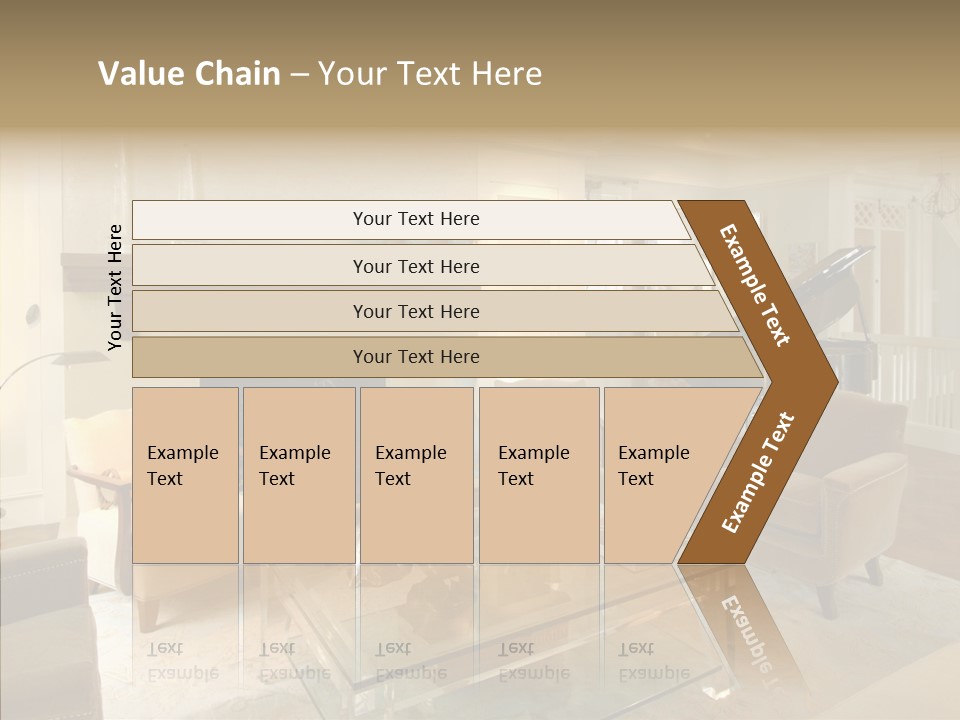 Value Chain – Your Text Here

Your Text Here

Your Text Here

Your Text Here

Your Text Here

Your Text Here

Example Text

Example Text

Example Text

Example Text

Example Text

Example Text

Example Text